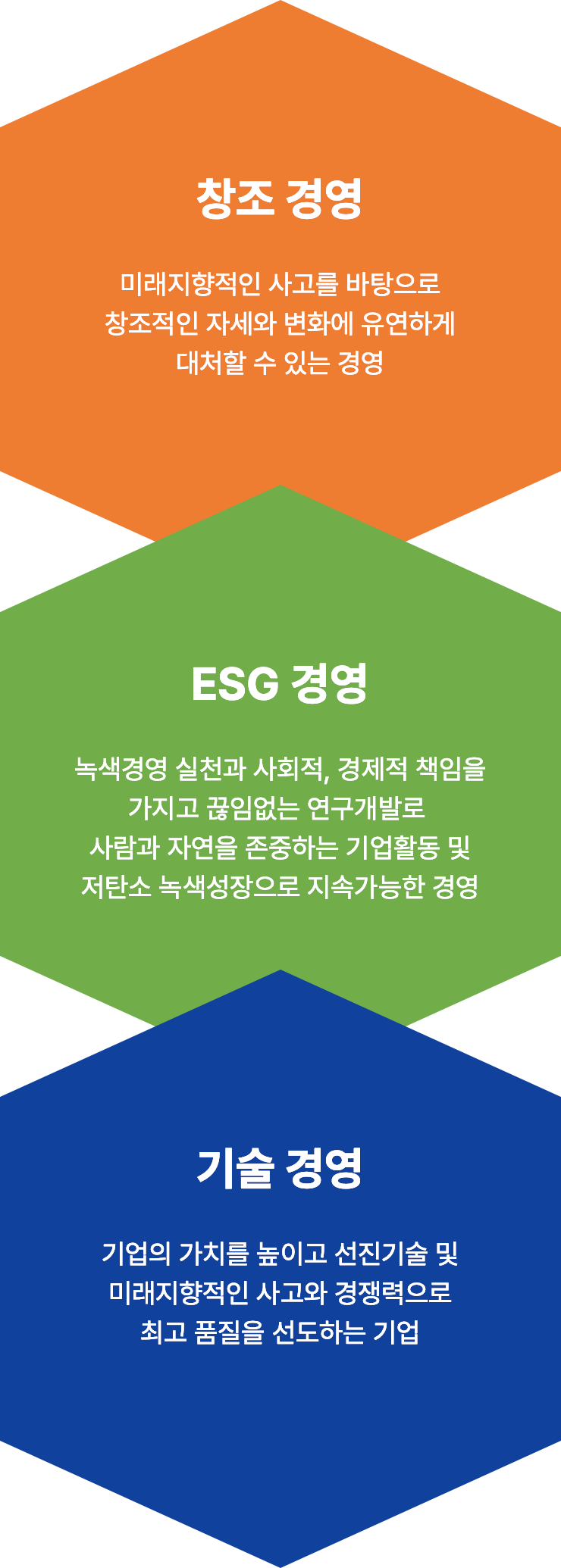 창조 경영

미래지향적인 사고를 바탕으로
창조적인 자세와 변화에 유연하게
대처할 수 있는 경영

ESG 경영

녹색경영 실천과 사회적, 경제적 책임을
가지고 끊임없는 연구개발로
사람과 자연을 존중하는 기업활동 및
저탄소 녹색성장으로 지속가능한 경영

기술 경영

기업의 가치를 높이고 선진기술 및
미래지향적인 사고와 경쟁력으로
최고 품질을 선도하는 기업